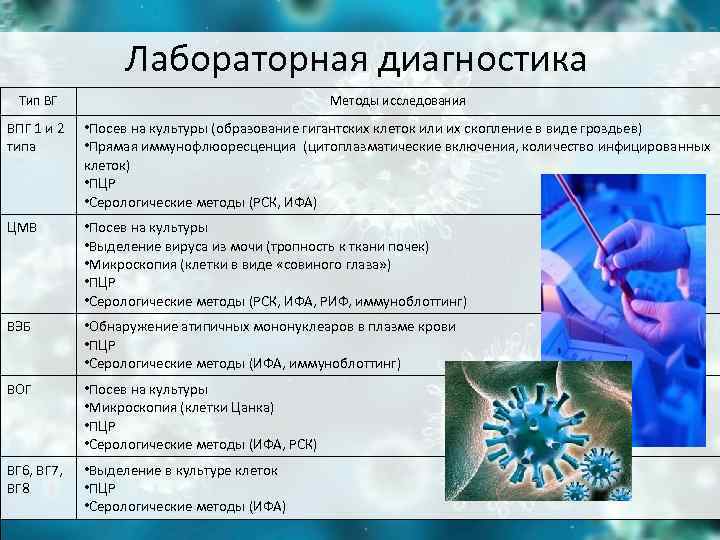 Лабораторная диагностика

| Тип ВГ | Методы исследования |
|---|---|
| ВПГ 1 и 2 типа | •Посев на культуры (образование гигантских клеток или их скопление в виде гроздьев) •Прямая иммунофлюоресценция (цитоплазматические включения, количество инфицированных клеток) •ПЦР •Серологические методы (РСК, ИФА) |
| ЦМВ | •Посев на культуры •Выделение вируса из мочи (тропность к ткани почек) •Микроскопия (клетки в виде «совиного глаза») •ПЦР •Серологические методы (РСК, ИФА, РИФ, иммуноблоттинг) |
| ВЭБ | •Обнаружение атипичных мононуклеаров в плазме крови •ПЦР •Серологические методы (ИФА, иммуноблоттинг) |
| ВОГ | •Посев на культуры •Микроскопия (клетки Цанка) •ПЦР •Серологические методы (ИФА, РСК) |
| ВГ6, ВГ7, ВГ8 | •Выделение в культуре клеток •ПЦР •Серологические методы (ИФА) |